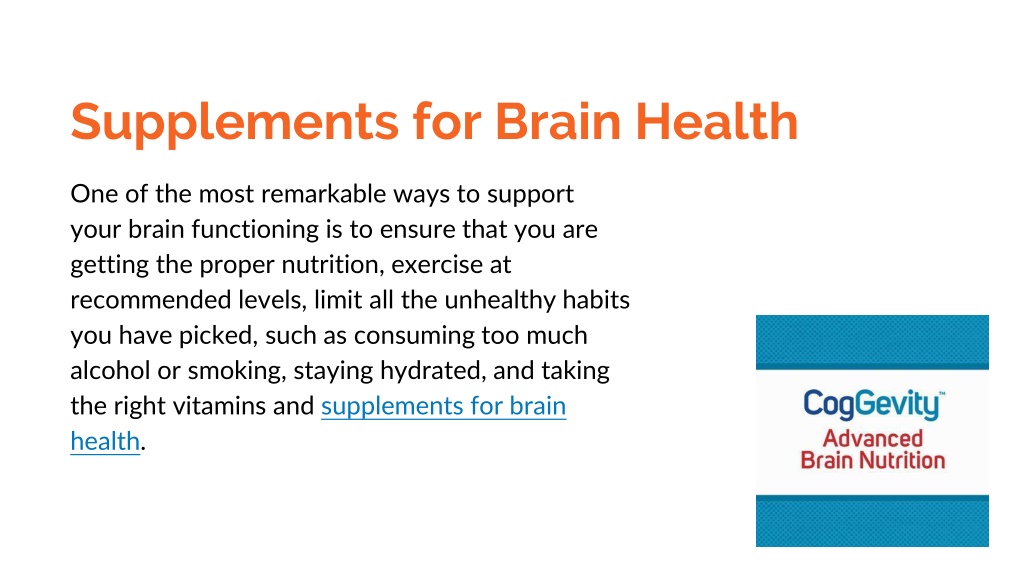 Supplements for Brain Health

One of the most remarkable ways to support your brain functioning is to ensure that you are getting the proper nutrition, exercise at recommended levels, limit all the unhealthy habits you have picked, such as consuming too much alcohol or smoking, staying hydrated, and taking the right vitamins and supplements for brain health.

CogGevity™
Advanced
Brain Nutrition